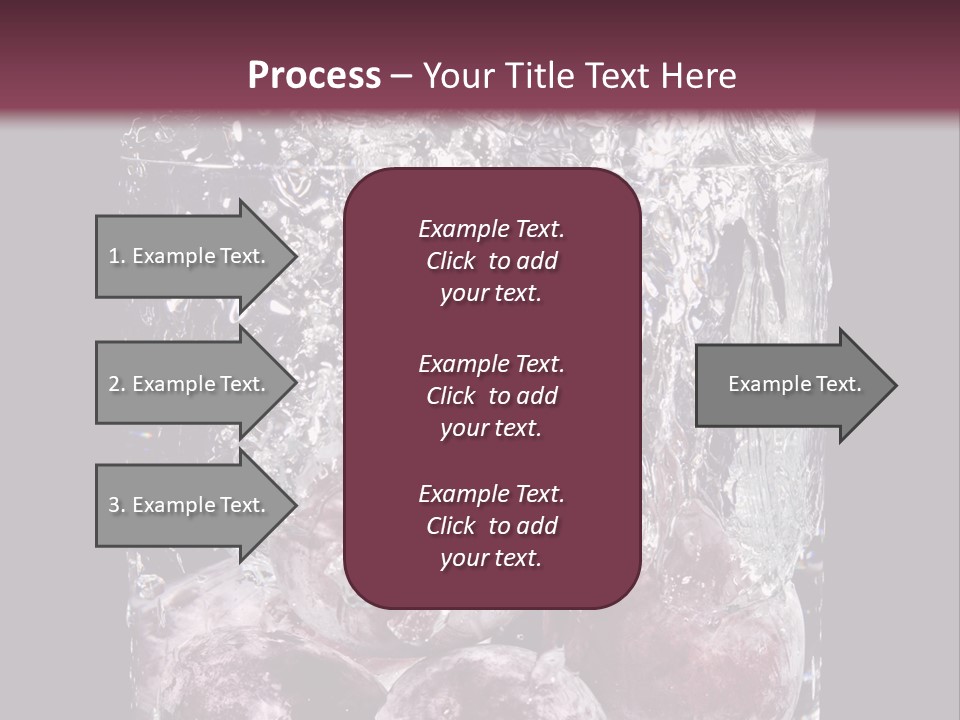 Process – Your Title Text Here

1. Example Text.

2. Example Text.

3. Example Text.

Example Text. Click to add your text.

Example Text. Click to add your text.

Example Text. Click to add your text.

Example Text.